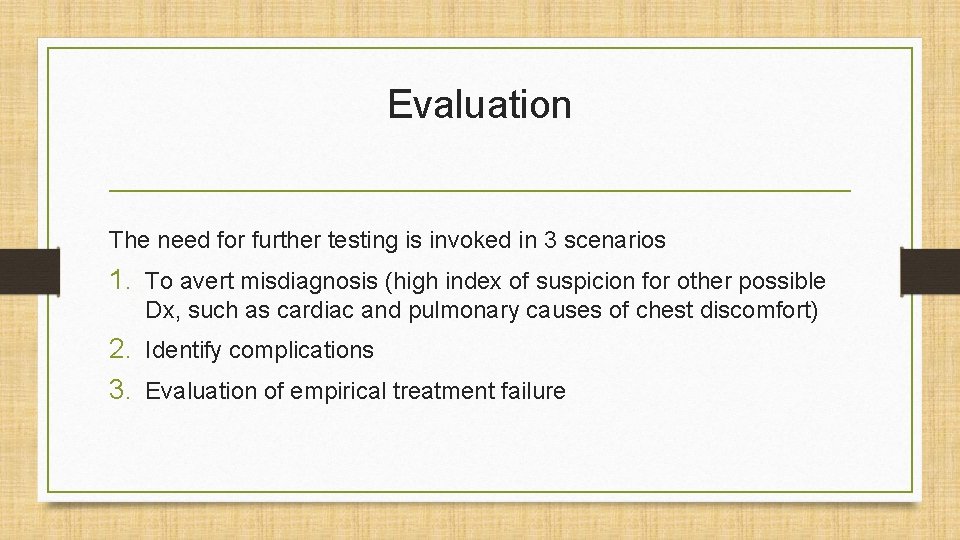 Evaluation

The need for further testing is invoked in 3 scenarios

1. To avert misdiagnosis (high index of suspicion for other possible Dx, such as cardiac and pulmonary causes of chest discomfort)
2. Identify complications
3. Evaluation of empirical treatment failure